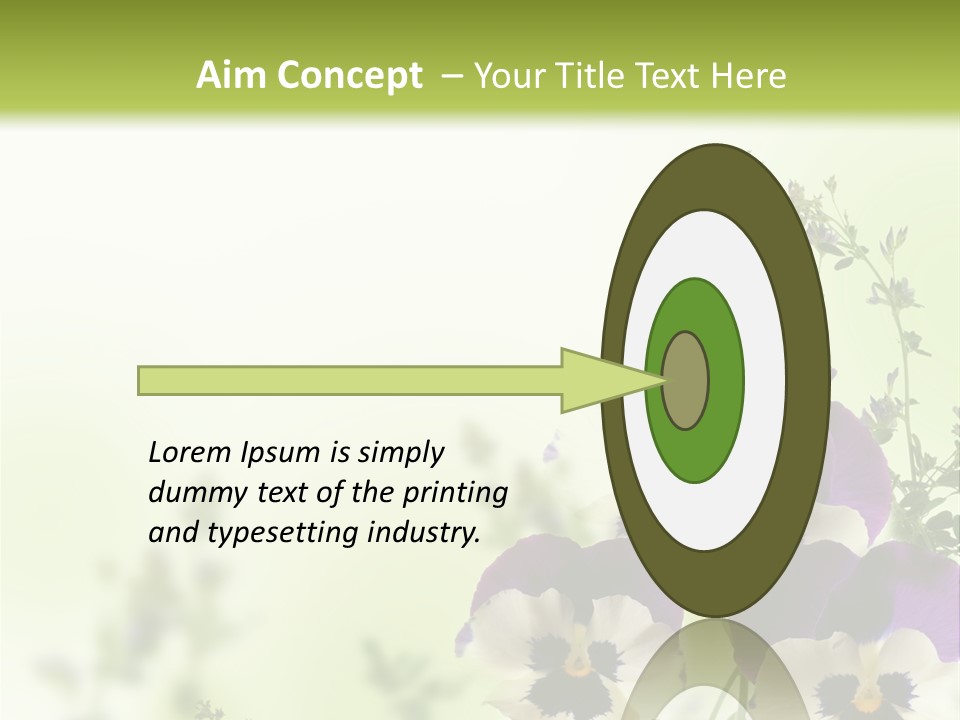 Aim Concept – Your Title Text Here

Lorem Ipsum is simply dummy text of the printing and typesetting industry.